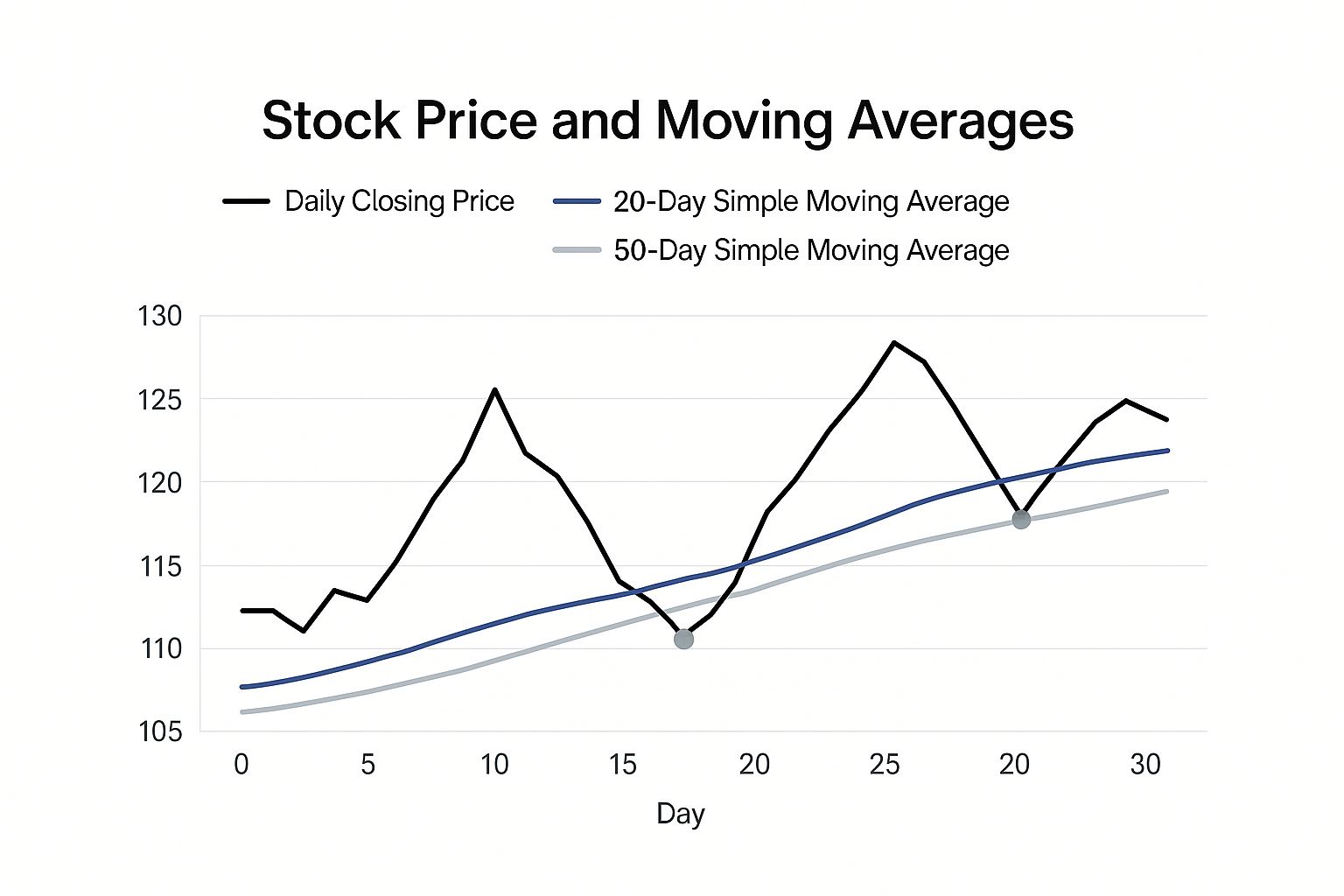 Stock Price and Moving Averages

Daily Closing Price
20-Day Simple Moving Average
50-Day Simple Moving Average

130
125
120
115
110
105

0
5
10
15
20
25
20
30

Day